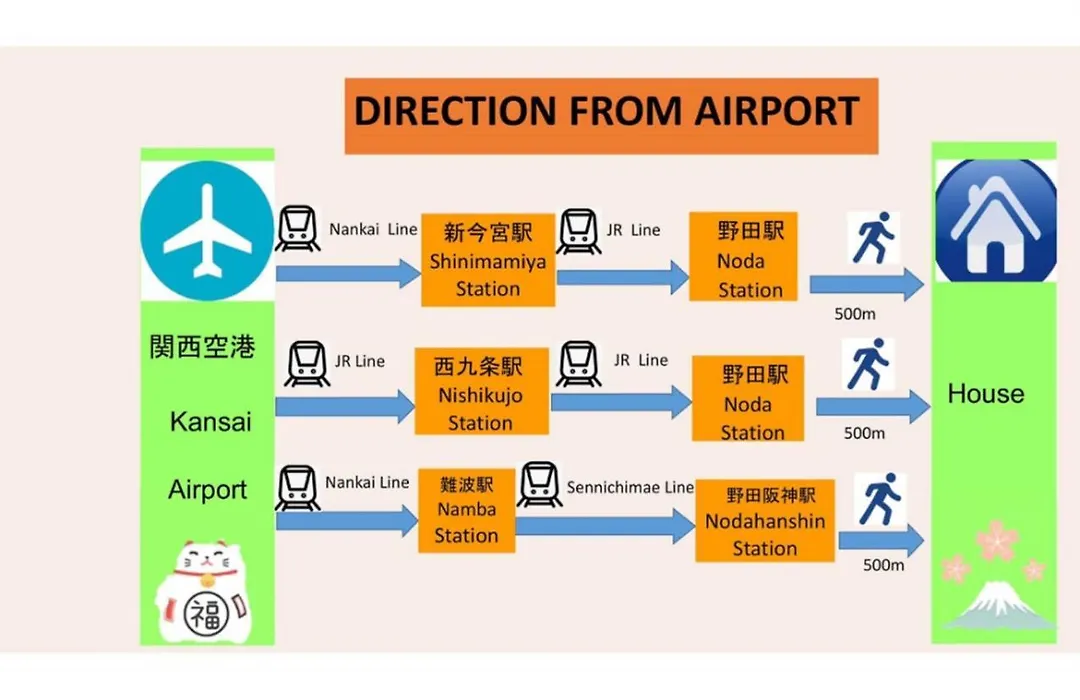 DIRECTION FROM AIRPORT

関西空港

Kansai

Airport

福

Nankai Line

新今宮駅
Shinimamiya Station

JR Line

野田駅
Noda Station

500m

JR Line

西九条駅
Nishikujo Station

JR Line

野田駅
Noda Station

500m

Nankai Line

難波駅
Namba Station

Sennichimae Line

野田阪神駅
Nodahanshin Station

500m

House